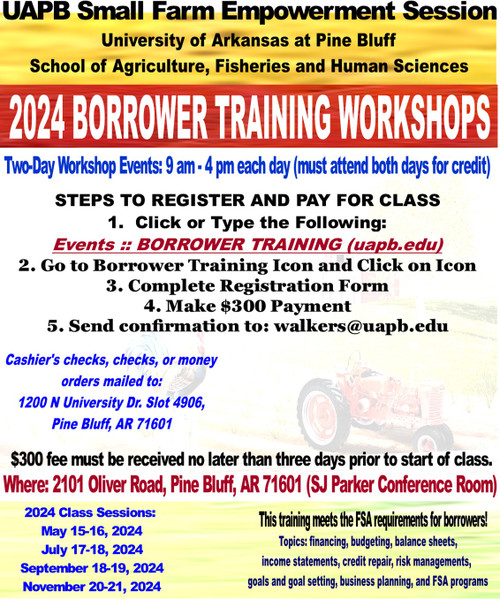 UAPB Small Farm Empowerment Session
University of Arkansas at Pine Bluff
School of Agriculture, Fisheries and Human Sciences

2024 BORROWER TRAINING WORKSHOPS

Two-Day Workshop Events: 9 am - 4 pm each day (must attend both days for credit)

STEPS TO REGISTER AND PAY FOR CLASS
1. Click or Type the Following:
Events :: BORROWER TRAINING (uapb.edu)
2. Go to Borrower Training Icon and Click on Icon
3. Complete Registration Form
4. Make $300 Payment
5. Send confirmation to: walkers@uapb.edu

Cashier's checks, checks, or money orders mailed to:
1200 N University Dr. Slot 4906,
Pine Bluff, AR 71601

$300 fee must be received no later than three days prior to start of class.
Where: 2101 Oliver Road, Pine Bluff, AR 71601 (SJ Parker Conference Room)

2024 Class Sessions:
May 15-16, 2024
July 17-18, 2024
September 18-19, 2024
November 20-21, 2024

This training meets the FSA requirements for borrowers!
Topics: financing, budgeting, balance sheets, income statements, credit repair, risk managements, goals and goal setting, business planning, and FSA programs